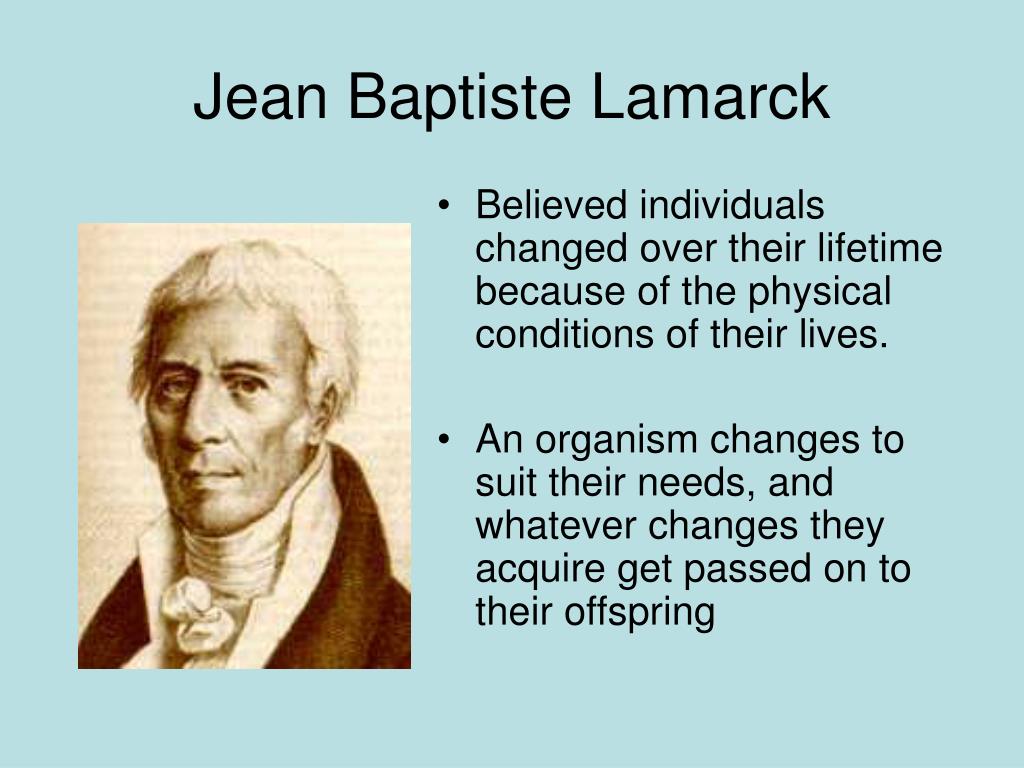 Jean Baptiste Lamarck

• Believed individuals changed over their lifetime because of the physical conditions of their lives.

• An organism changes to suit their needs, and whatever changes they acquire get passed on to their offspring